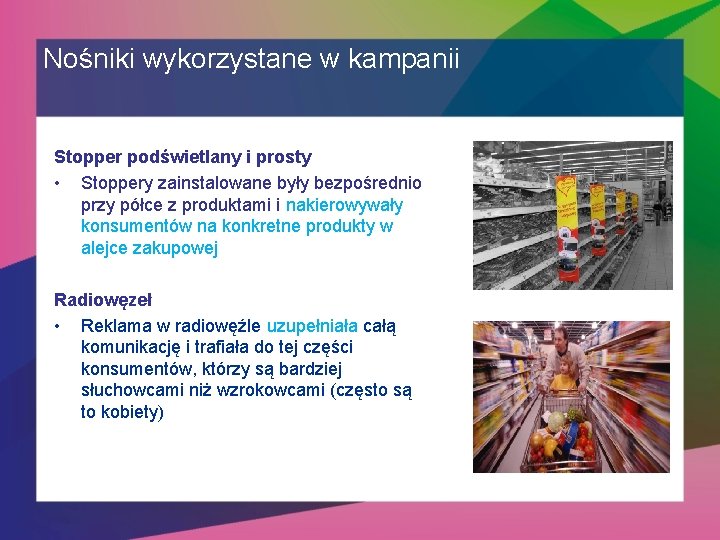 Nośniki wykorzystane w kampanii

Stopper podświetlany i prosty

• Stoppery zainstalowane były bezpośrednio przy półce z produktami i nakierowywały konsumentów na konkretne produkty w alejce zakupowej

Radiowęzeł

• Reklama w radiowęźle uzupełniała całą komunikację i trafiała do tej części konsumentów, którzy są bardziej słuchowcami niż wzrokowcami (często są to kobiety)